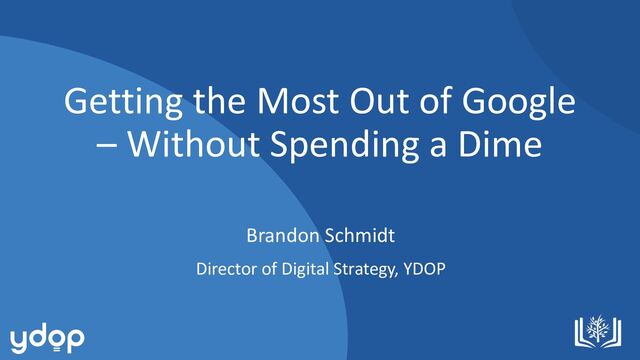 Getting the Most Out of Google – Without Spending a Dime

Brandon Schmidt

Director of Digital Strategy, YDOP

ydop